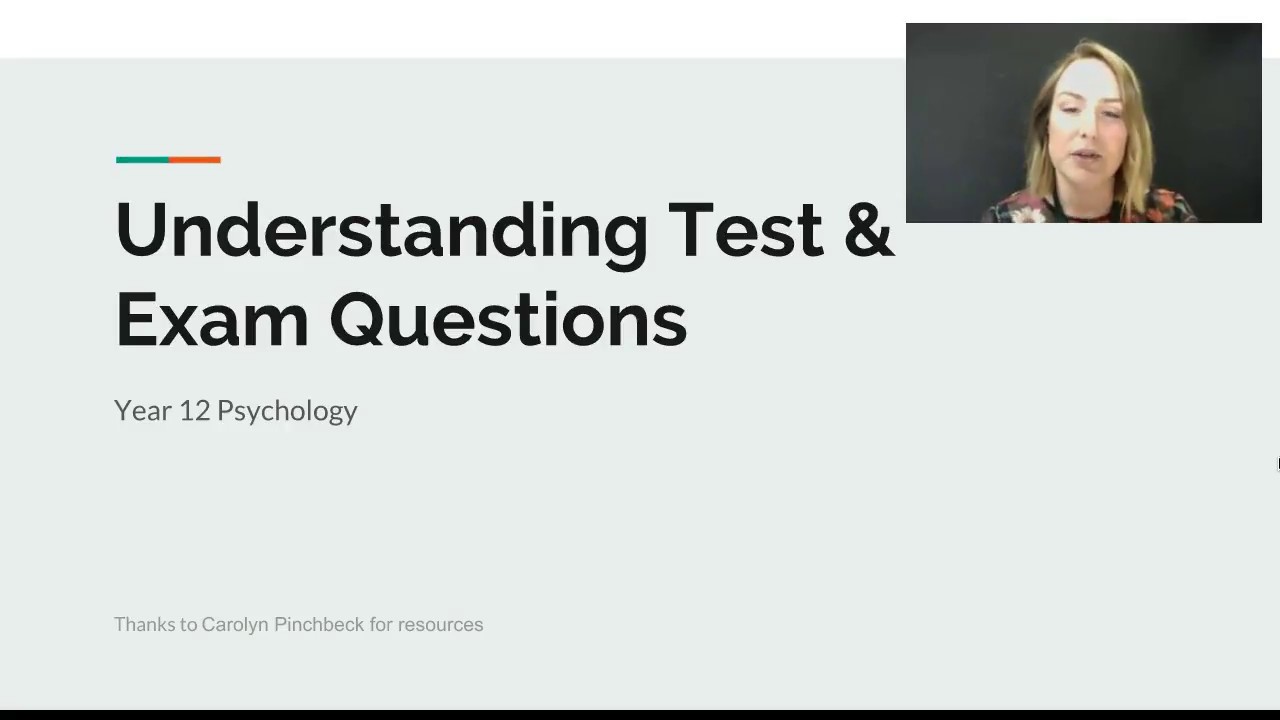 Understanding Test & Exam Questions

Year 12 Psychology

Thanks to Carolyn Pinchbeck for resources